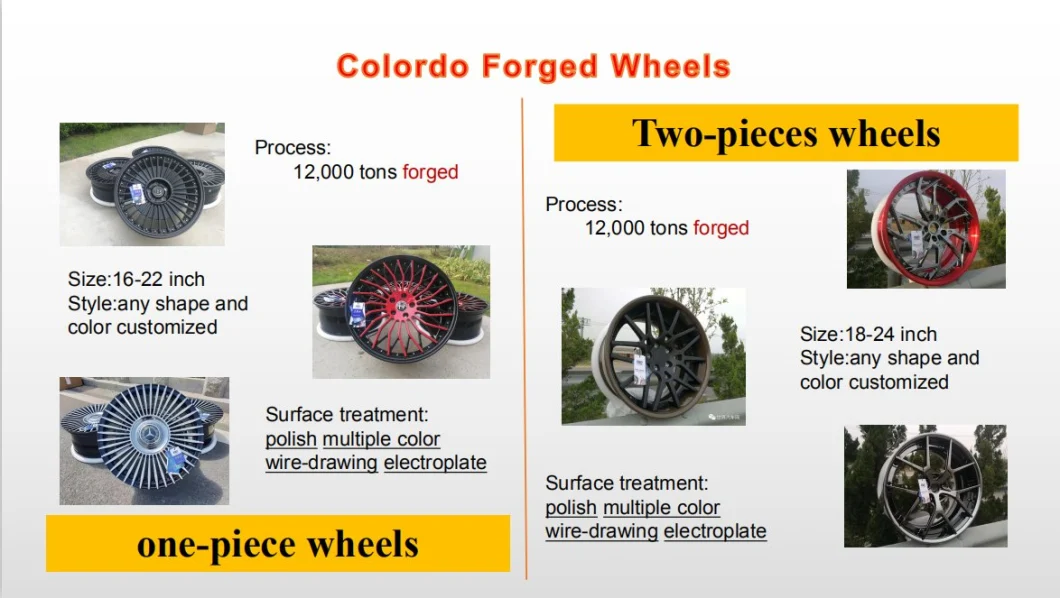 Colordo Forged Wheels

Process:
12,000 tons forged

Size:16-22 inch
Style:any shape and color customized

Surface treatment:
polish multiple color
wire-drawing electroplate

one-piece wheels

Two-pieces wheels

Process:
12,000 tons forged

Size:18-24 inch
Style:any shape and color customized

Surface treatment:
polish multiple color
wire-drawing electroplate